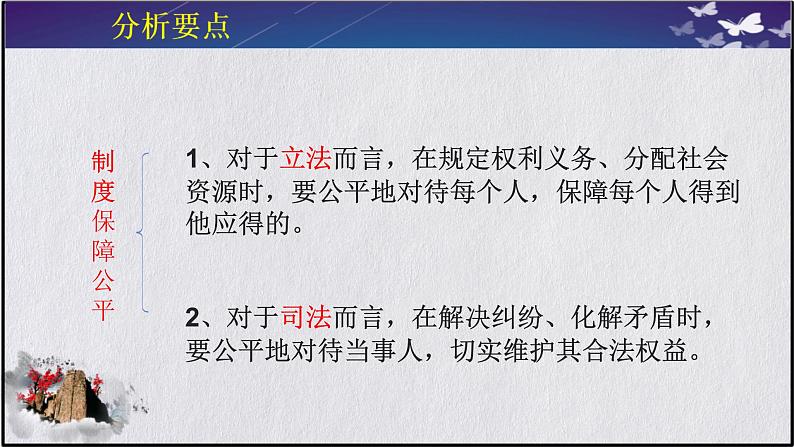 分析要点

制度保障公平

1、对于立法而言，在规定权利义务、分配社会资源时，要公平地对待每个人，保障每个人得到他应得的。

2、对于司法而言，在解决纠纷、化解矛盾时，要公平地对待当事人，切实维护其合法权益。